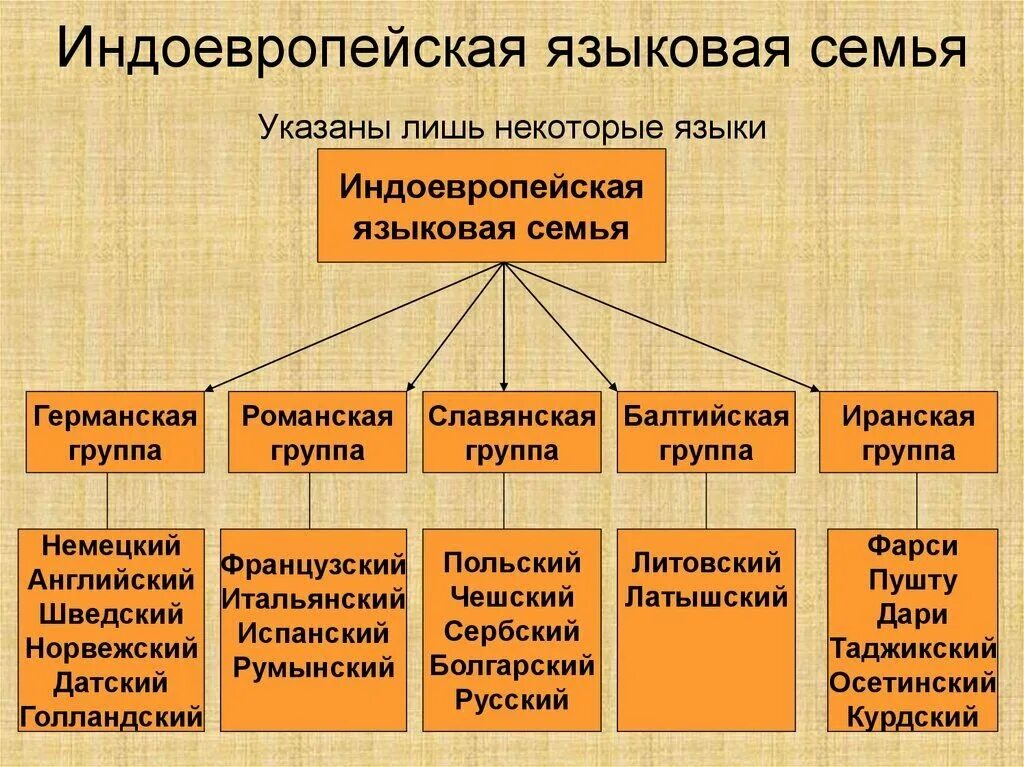 Индоевропейская языковая семья

Указаны лишь некоторые языки

Индоевропейская языковая семья

Германская группа

Романская группа

Славянская группа

Балтийская группа

Иранская группа

Немецкий
Английский
Шведский
Норвежский
Датский
Голландский

Французский
Итальянский
Испанский
Румынский

Польский
Чешский
Сербский
Болгарский
Русский

Литовский
Латышский

Фарси
Пушту
Дари
Таджикский
Осетинский
Курдский